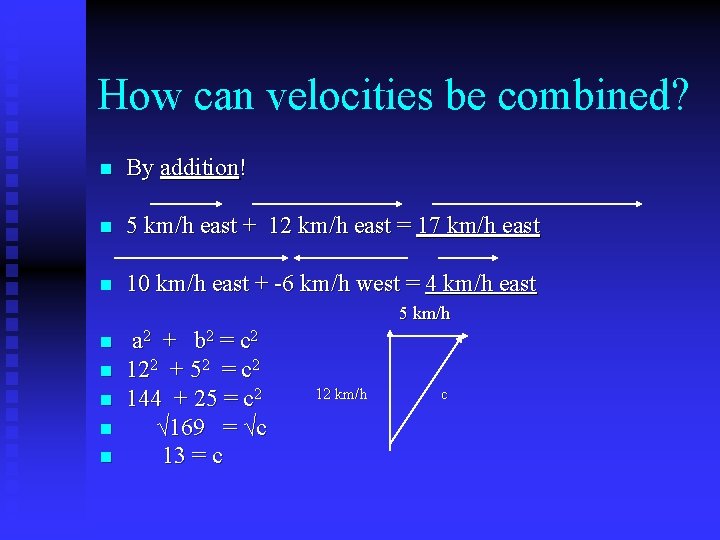 How can velocities be combined?

By addition!

5 km/h east + 12 km/h east = 17 km/h east

10 km/h east + -6 km/h west = 4 km/h east

$a^2 + b^2 = c^2$

$12^2 + 5^2 = c^2$

$144 + 25 = c^2$

$\sqrt{169} = \sqrt{c}$

$13 = c$

5 km/h

12 km/h

c